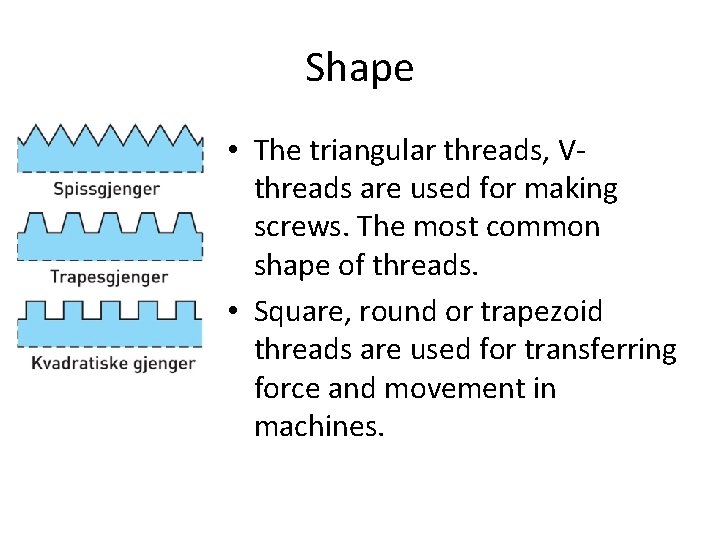 Shape

Spissgjenger

Trapesgjenger

Kvadratiske gjenger

• The triangular threads, V-threads are used for making screws. The most common shape of threads.

• Square, round or trapezoid threads are used for transferring force and movement in machines.